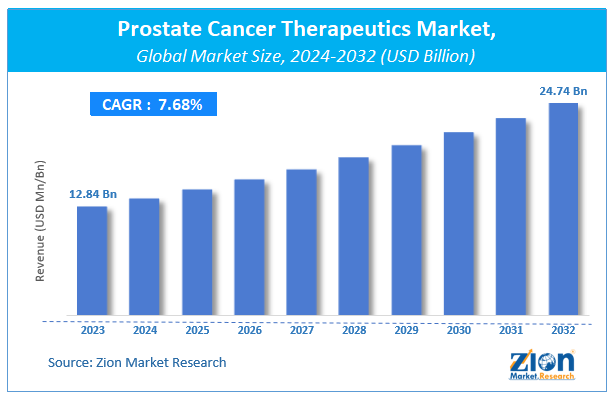 Prostate Cancer Therapeutics Market,
Global Market Size, 2024-2032 (USD Billion)

CAGR : 7.68%

Revenue (USD Mn/Bn)

12.84 Bn

24.74 Bn

2023 2024 2025 2026 2027 2028 2029 2030 2031 2032

Source: Zion Market Research

Zion Market.Research